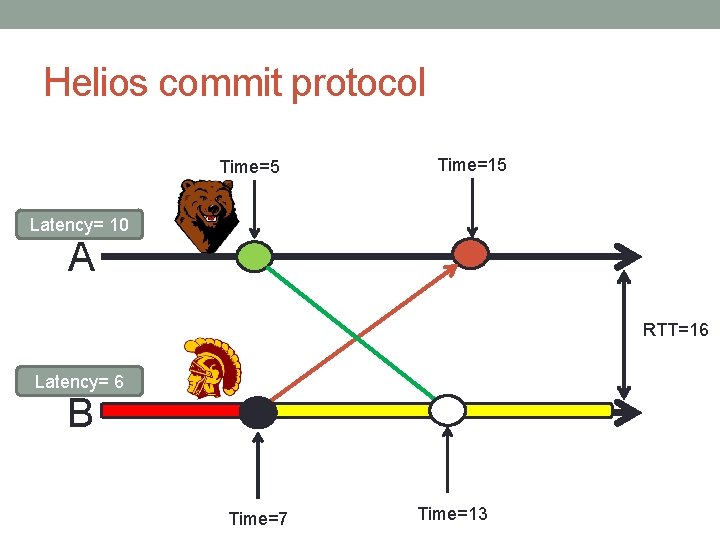 Helios commit protocol

Time=5

Time=15

Latency= 10

A

RTT=16

Latency= 6

B

Time=7

Time=13